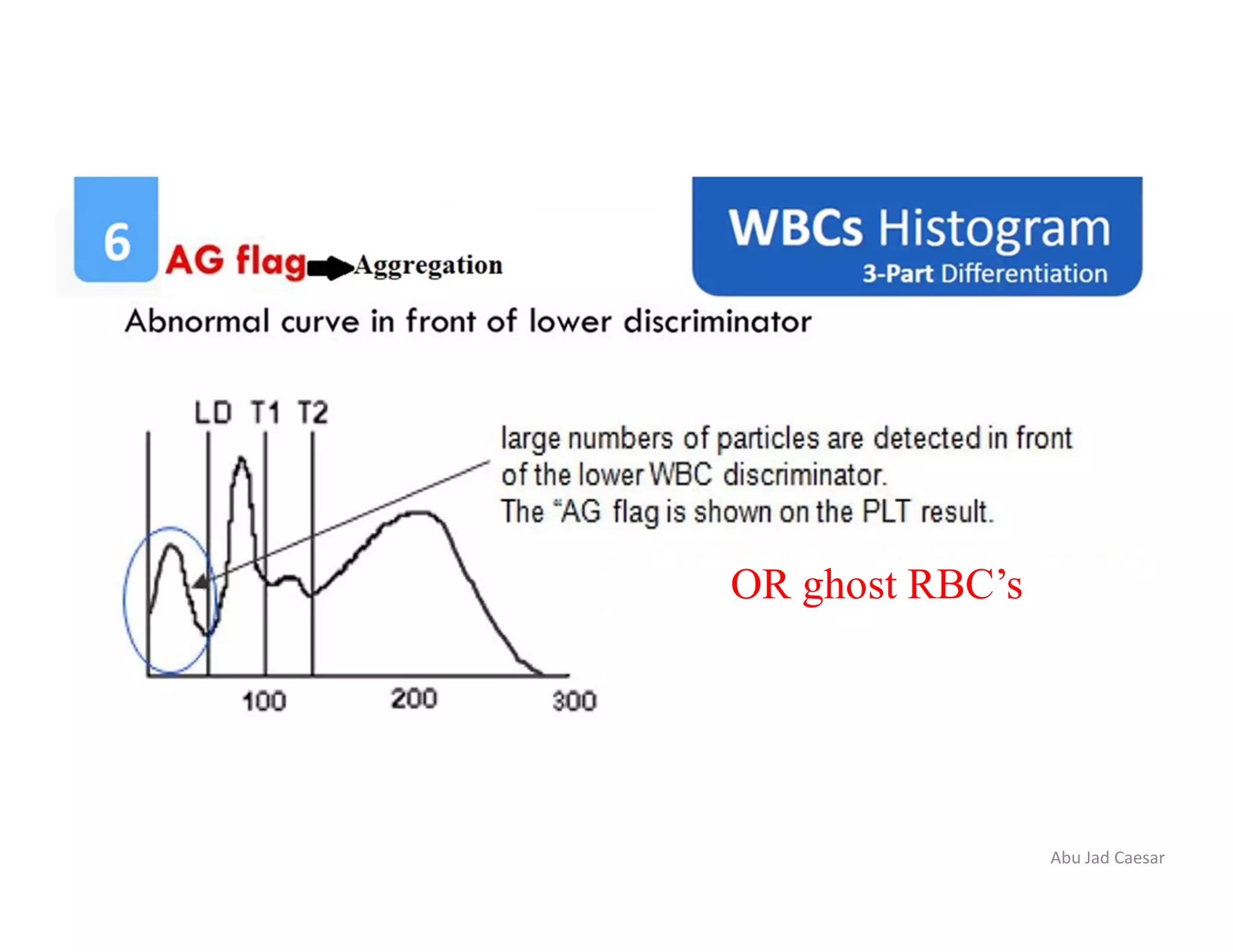 6

AG flag Aggregation

WBCs Histogram

3-Part Differentiation

Abnormal curve in front of lower discriminator

LD T1 T2

100 200 300

large numbers of particles are detected in front of the lower WBC discriminator.
The "AG flag is shown on the PLT result.

OR ghost RBC's

Abu Jad Caesar